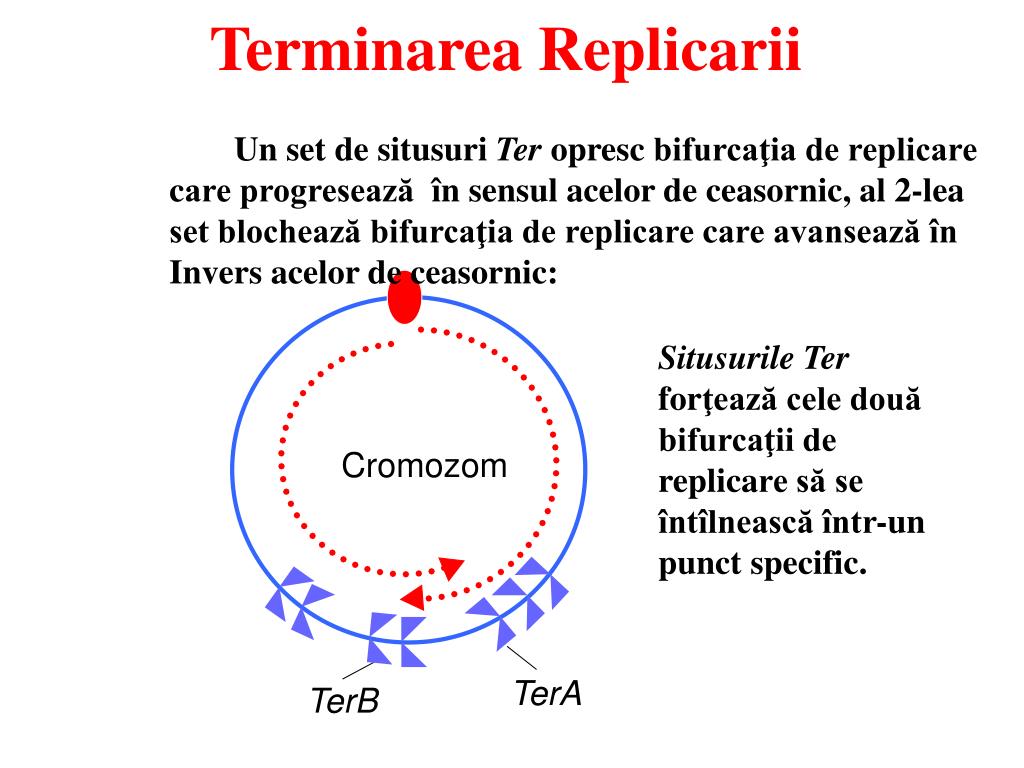 Terminarea Replicarii

Un set de situsuri Ter opresc bifurcaţia de replicare care progresează în sensul acelor de ceasornic, al 2-lea set blochează bifurcaţia de replicare care avansează în Invers acelor de ceasornic:

Situsurile Ter forţează cele două bifurcaţii de replicare să se întîlnească într-un punct specific.

Cromozom

TerB

TerA